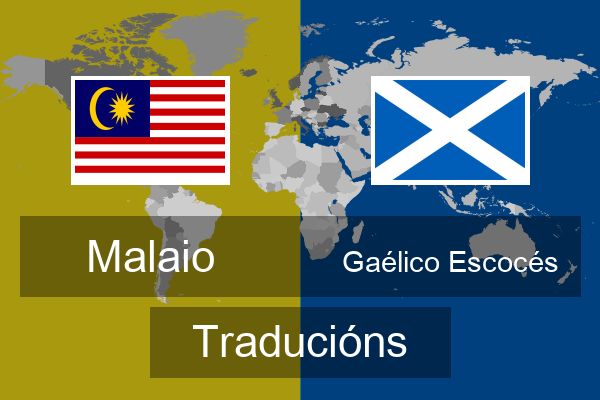 Malaio

Gaélico Escocés

Traducións